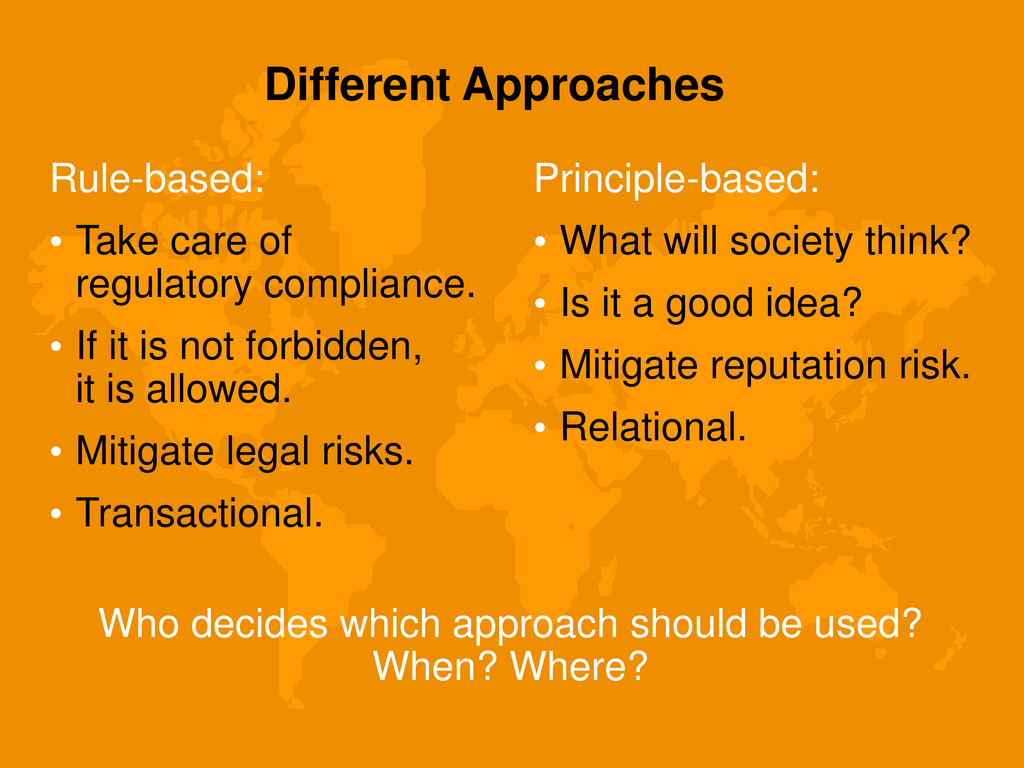 Different Approaches

Rule-based:

• Take care of regulatory compliance.

• If it is not forbidden, it is allowed.

• Mitigate legal risks.

• Transactional.

Principle-based:

• What will society think?

• Is it a good idea?

• Mitigate reputation risk.

• Relational.

Who decides which approach should be used? When? Where?